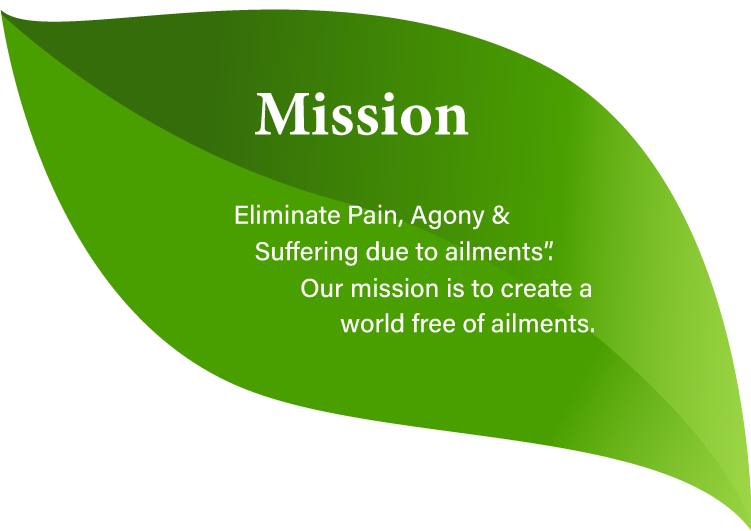 Mission

Eliminate Pain, Agony & Suffering due to ailments". Our mission is to create a world free of ailments.